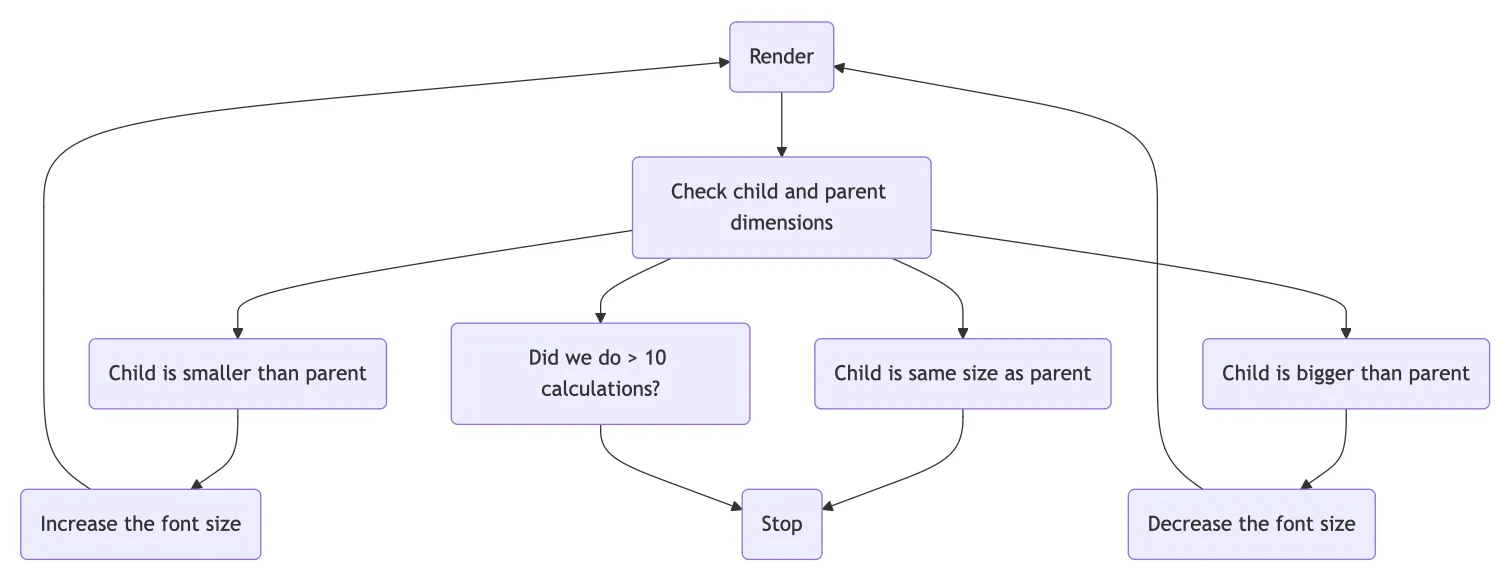 Render

Check child and parent dimensions

Child is smaller than parent

Did we do > 10 calculations?

Child is same size as parent

Child is bigger than parent

Increase the font size

Stop

Decrease the font size